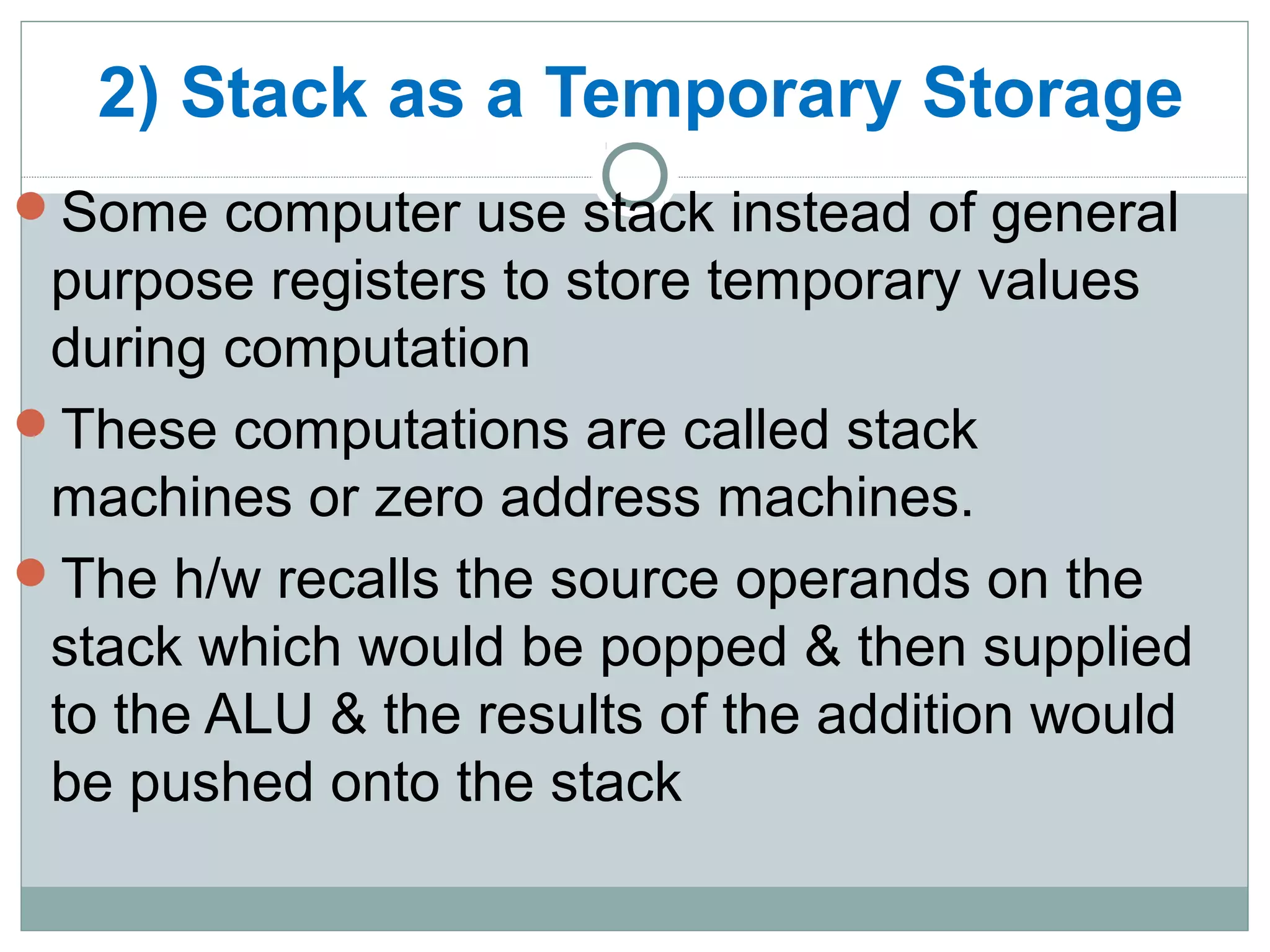 2) Stack as a Temporary Storage

Some computer use stack instead of general purpose registers to store temporary values during computation

These computations are called stack machines or zero address machines.

The h/w recalls the source operands on the stack which would be popped & then supplied to the ALU & the results of the addition would be pushed onto the stack